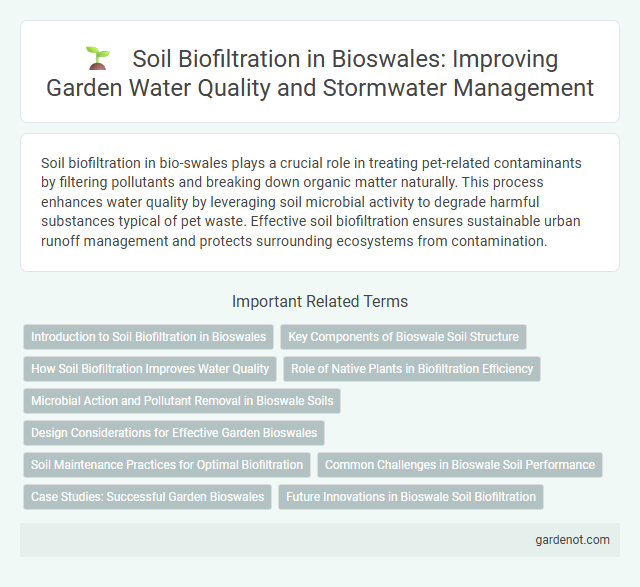 Soil Biofiltration in Bioswales: Improving Garden Water Quality and Stormwater Management

Soil biofiltration in bio-swales plays a crucial role in treating pet-related contaminants by filtering pollutants and breaking down organic matter naturally. This process enhances water quality by leveraging soil microbial activity to degrade harmful substances typical of pet waste. Effective soil biofiltration ensures sustainable urban runoff management and protects surrounding ecosystems from contamination.

Important Related Terms

Introduction to Soil Biofiltration in Bioswales

Key Components of Bioswale Soil Structure

How Soil Biofiltration Improves Water Quality

Role of Native Plants in Biofiltration Efficiency

Microbial Action and Pollutant Removal in Bioswale Soils

Design Considerations for Effective Garden Bioswales

Soil Maintenance Practices for Optimal Biofiltration

Common Challenges in Bioswale Soil Performance

Case Studies: Successful Garden Bioswales

Future Innovations in Bioswale Soil Biofiltration

gardenot.com